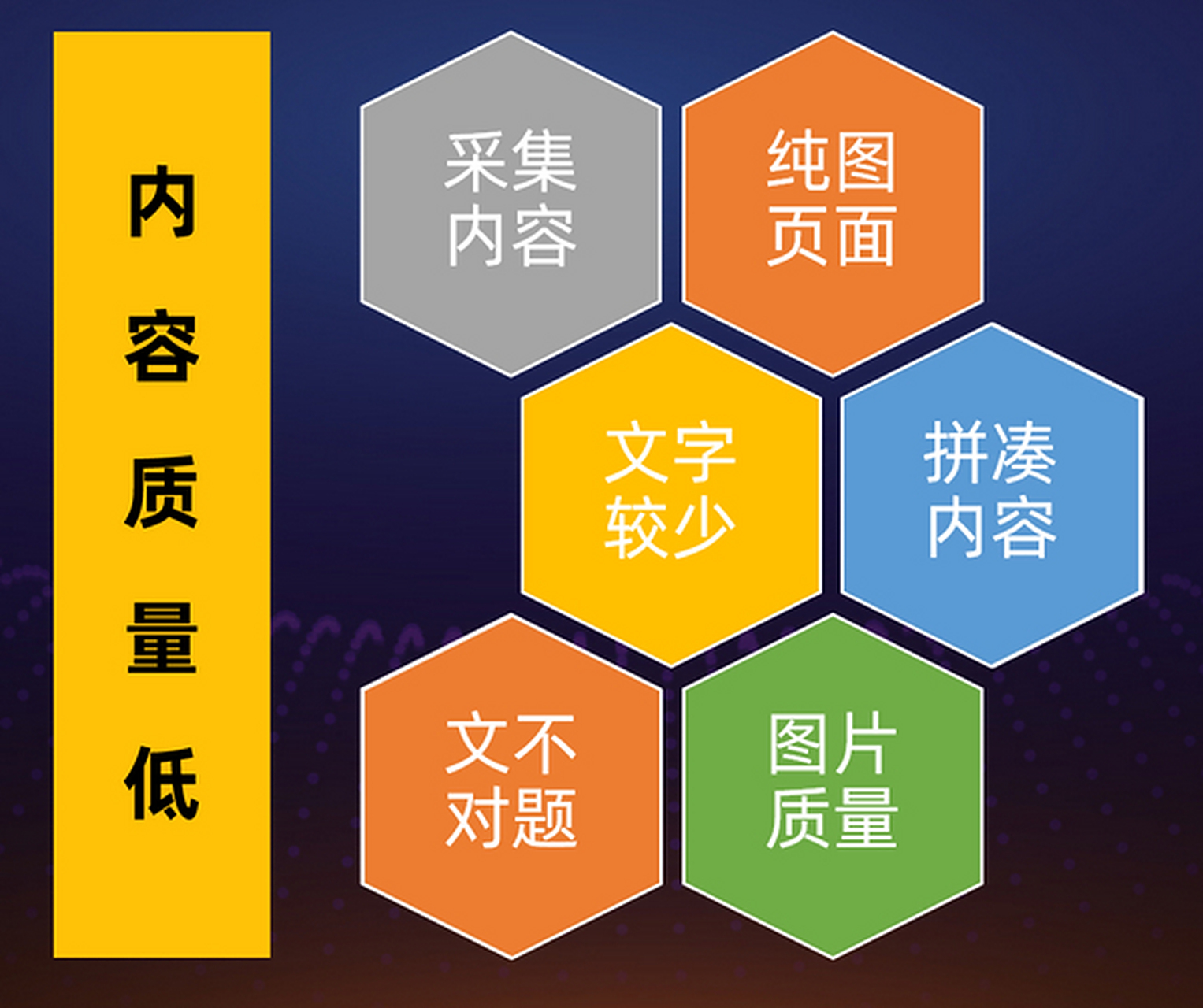 内容质量低

采集内容

纯图页面

文字较少

拼凑内容

文不对题

图片质量